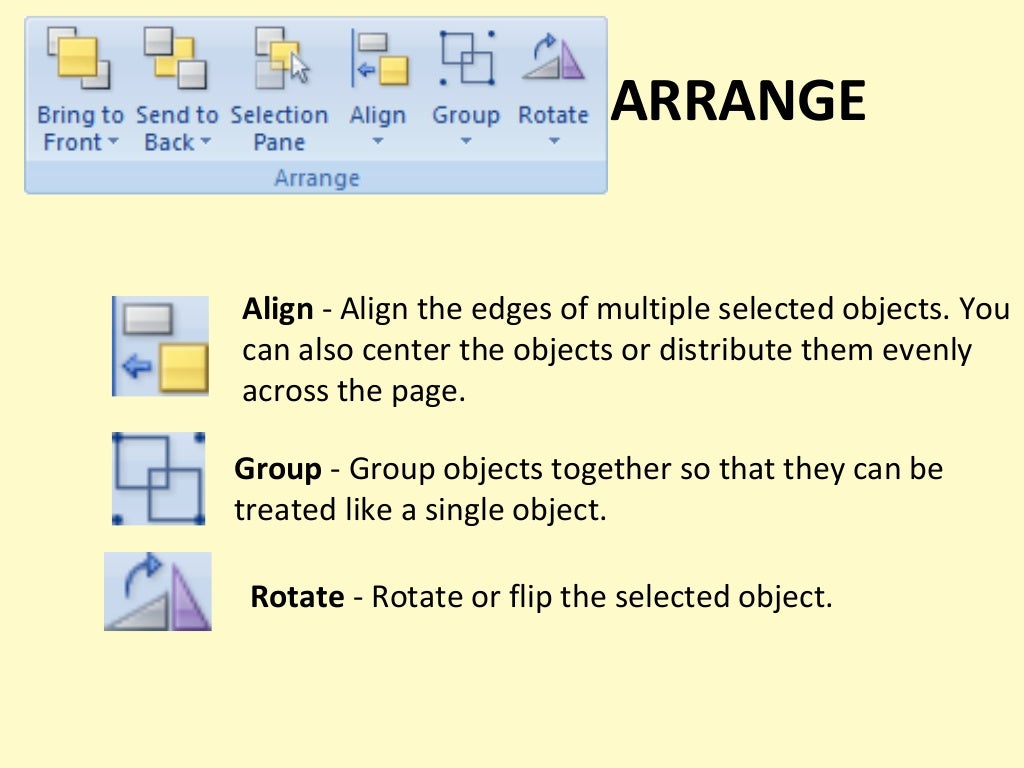 Bring to Front Send to Back Selection Pane Align Group Rotate

Arrange

ARRANGE

Align - Align the edges of multiple selected objects. You can also center the objects or distribute them evenly across the page.

Group - Group objects together so that they can be treated like a single object.

Rotate - Rotate or flip the selected object.